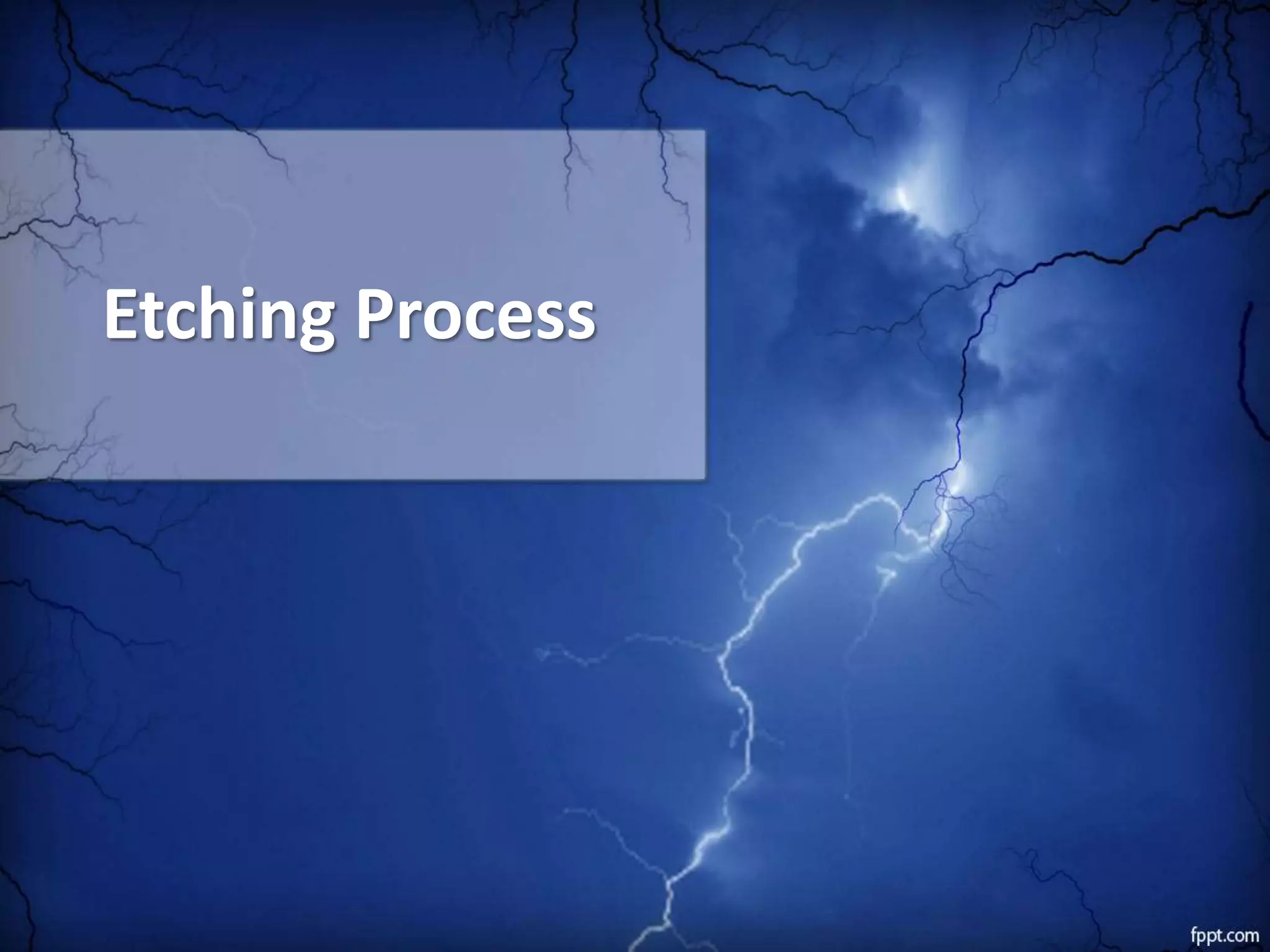 Etching Process

fppt.com